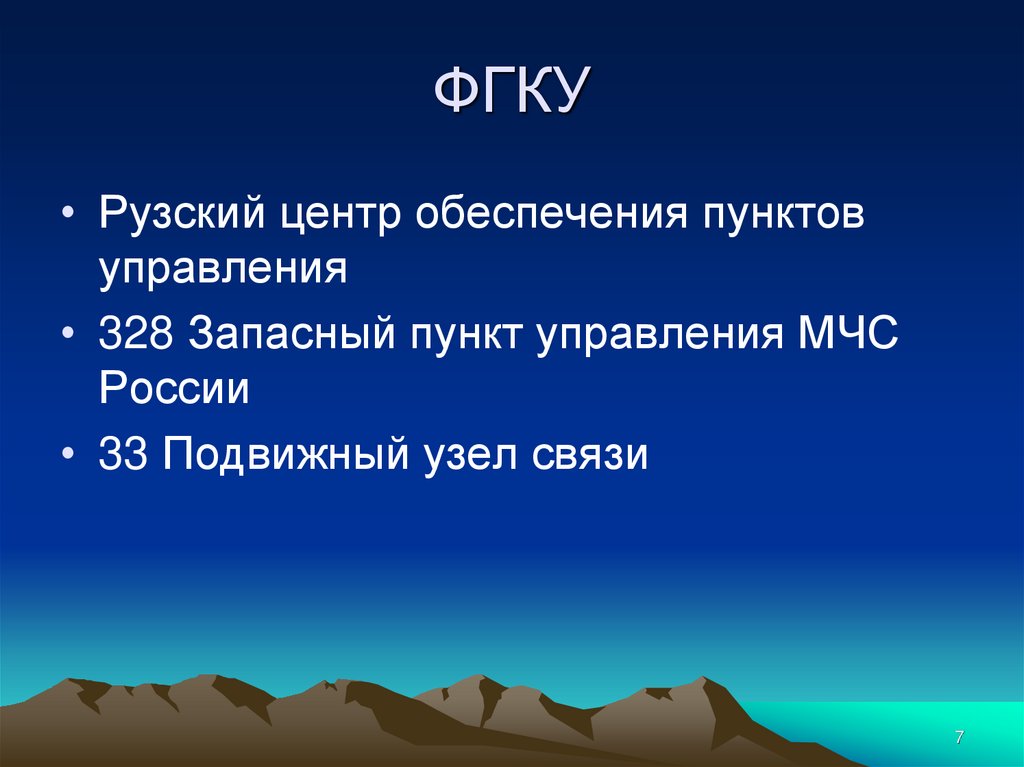 ФГКУ

• Рузский центр обеспечения пунктов управления

• 328 Запасный пункт управления МЧС России

• 33 Подвижный узел связи

7